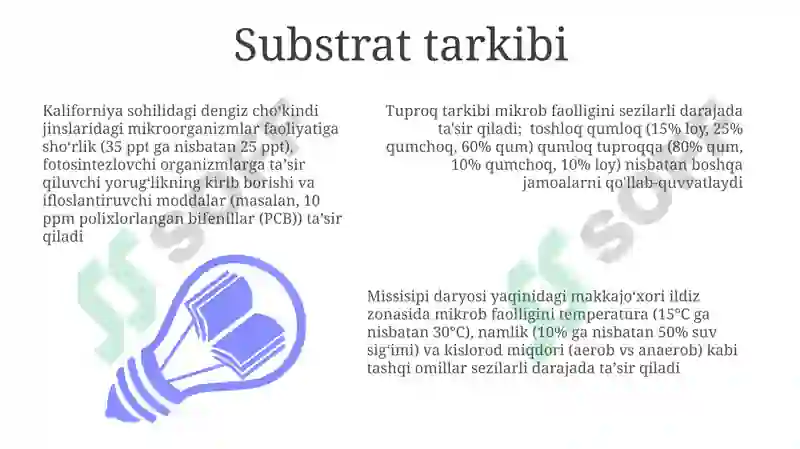 Substrat tarkibi

Kaliforniya sohilidagi dengiz cho'kindi jinslaridagi mikroorganizmlar faoliyatiga sho'rlik (35 ppt ga nisbatan 25 ppt), fotosintezlovchi organizmlarga ta'sir qiluvchi yorug'likning kirib borishi va ifloslantiruvchi moddalar (masalan, 10 ppm polixlorlangan bifenillar (PCB)) ta'sir qiladi

Tuproq tarkibi mikrob faolligini sezilarli darajada ta'sir qiladi; toshloq qumloq (15% loy, 25% qumchoq, 60% qum) qumloq tuproqqa (80% qum, 10% qumchoq, 10% loy) nisbatan boshqa jamoalarni qo'llab-quvvatlaydi

Missisipi daryosi yaqinidagi makkajo'xori ildiz zonasida mikrob faolligini temperatura (15°C ga nisbatan 30°C), namlik (10% ga nisbatan 50% suv sig'imi) va kislorod miqdori (aerob vs anaerob) kabi tashqi omillar sezilarli darajada ta'sir qiladi